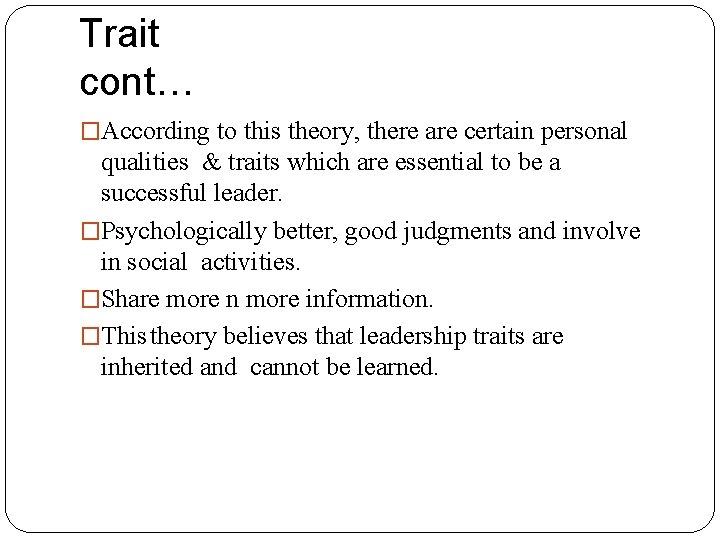 Trait cont…

□According to this theory, there are certain personal qualities & traits which are essential to be a successful leader.

□Psychologically better, good judgments and involve in social activities.

□Share more n more information.

□This theory believes that leadership traits are inherited and cannot be learned.